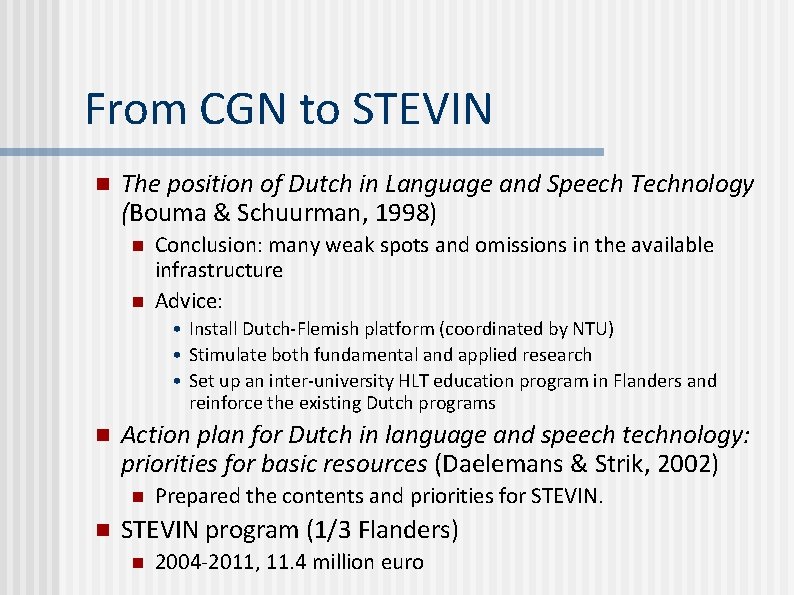 From CGN to STEVIN

The position of Dutch in Language and Speech Technology (Bouma & Schuurman, 1998)

Conclusion: many weak spots and omissions in the available infrastructure

Advice:

• Install Dutch-Flemish platform (coordinated by NTU)
• Stimulate both fundamental and applied research
• Set up an inter-university HLT education program in Flanders and reinforce the existing Dutch programs

Action plan for Dutch in language and speech technology: priorities for basic resources (Daelemans & Strik, 2002)

Prepared the contents and priorities for STEVIN.

STEVIN program (1/3 Flanders)

2004-2011, 11.4 million euro